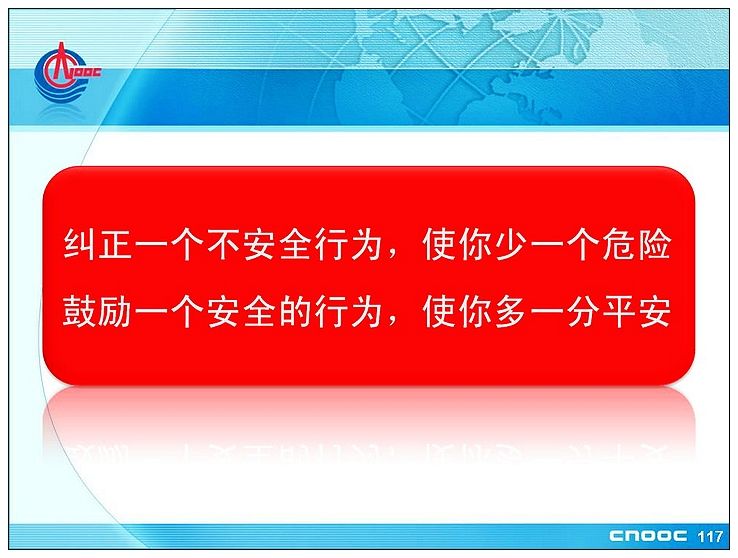 CNOOC

纠正一个不安全行为，使你少一个危险
鼓励一个安全的行为，使你多一分平安

CNOOC 117